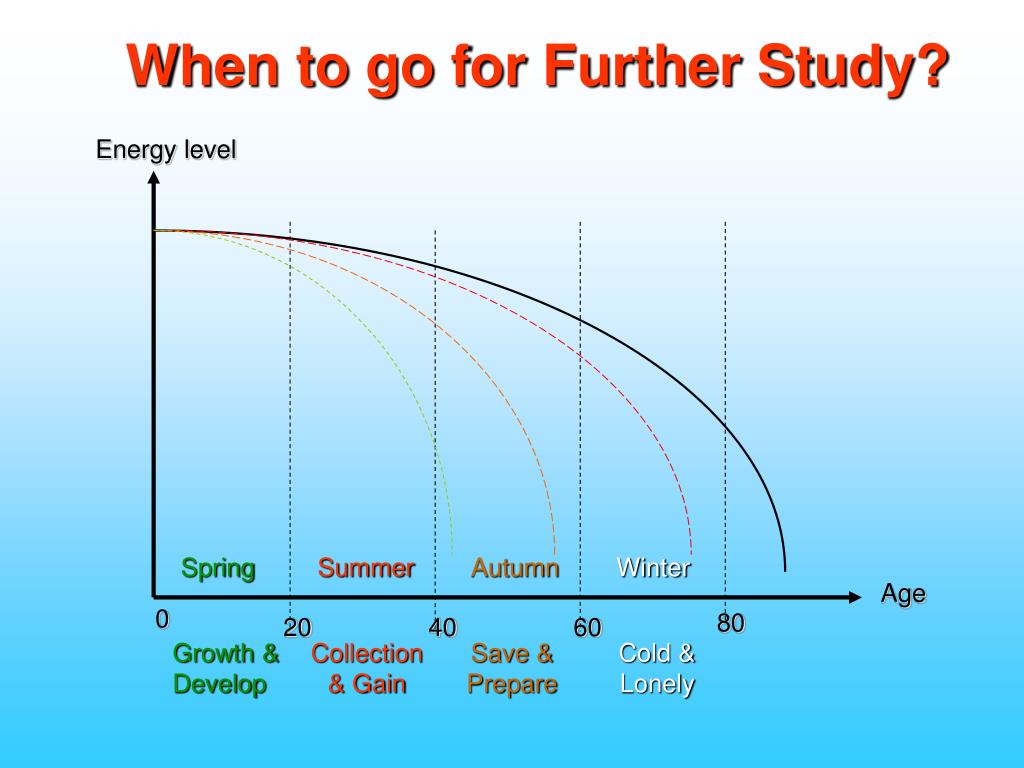 When to go for Further Study?

Energy level

Spring
Summer
Autumn
Winter

Age

0
20
40
60
80

Growth & Develop
Collection & Gain
Save & Prepare
Cold & Lonely